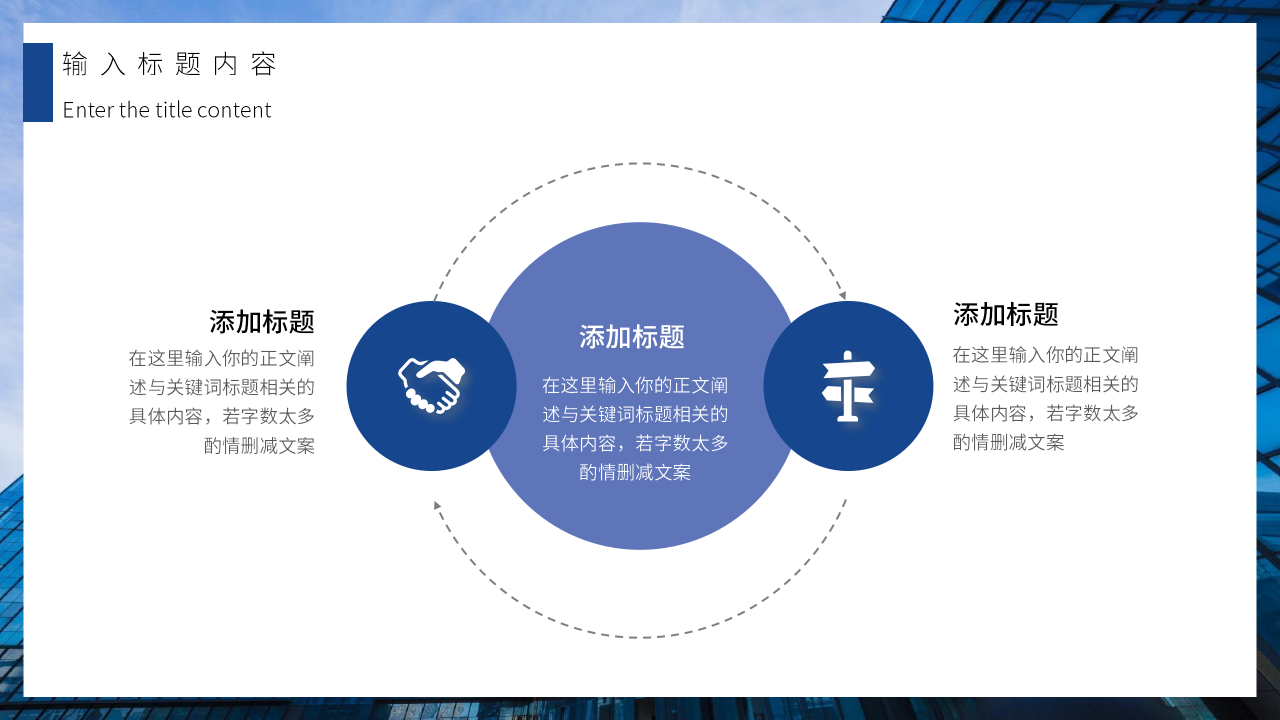 输入标题内容
Enter the title content

添加标题
在这里输入你的正文阐述与关键词标题相关的具体内容，若字数太多酌情删减文案

添加标题
在这里输入你的正文阐述与关键词标题相关的具体内容，若字数太多酌情删减文案

添加标题
在这里输入你的正文阐述与关键词标题相关的具体内容，若字数太多酌情删减文案